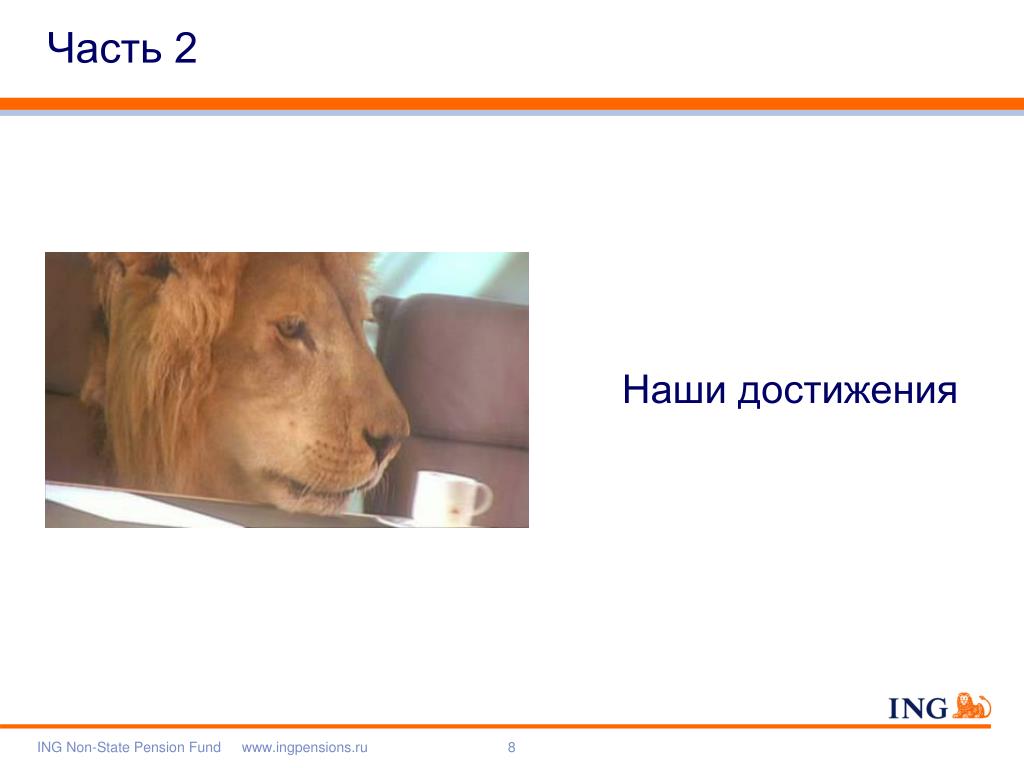 Часть 2

Наши достижения

ING

ING Non-State Pension Fund www.ingpensions.ru 8